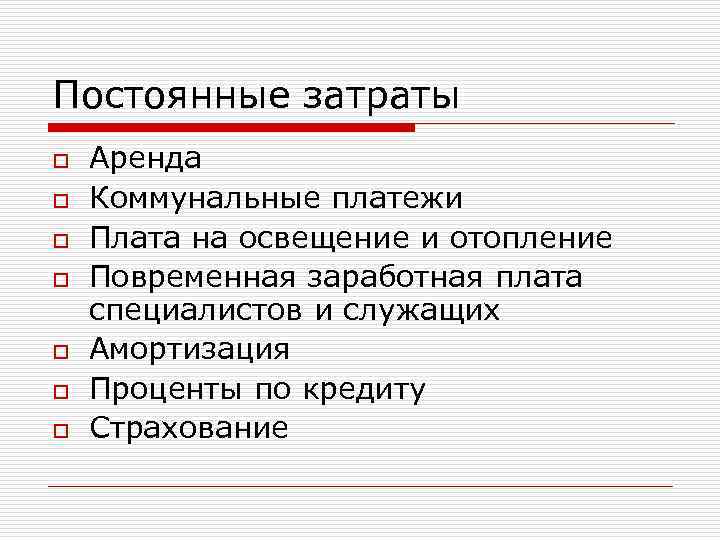 Постоянные затраты

- Аренда
- Коммунальные платежи
- Плата на освещение и отопление
- Повременная заработная плата специалистов и служащих
- Амортизация
- Проценты по кредиту
- Страхование